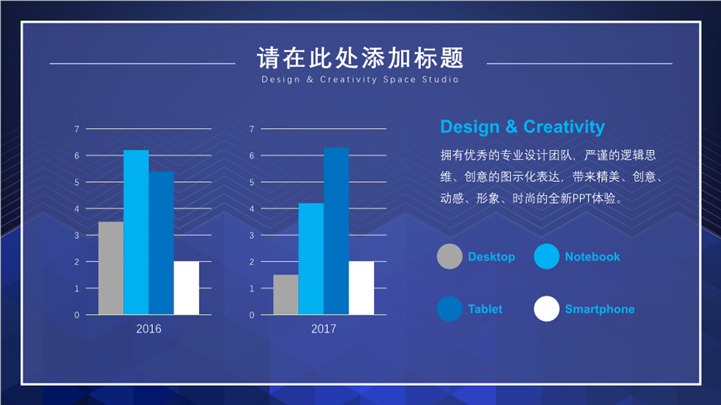 请在此处添加标题
Design & Creativity Space Studio

7
6
5
4
3
2
1
0
2016

7
6
5
4
3
2
1
0
2017

Design & Creativity

拥有优秀的专业设计团队，严谨的逻辑思维、创意的图示化表达，带来精美、创意、动感、形象、时尚的全新PPT体验。

Desktop
Notebook
Tablet
Smartphone